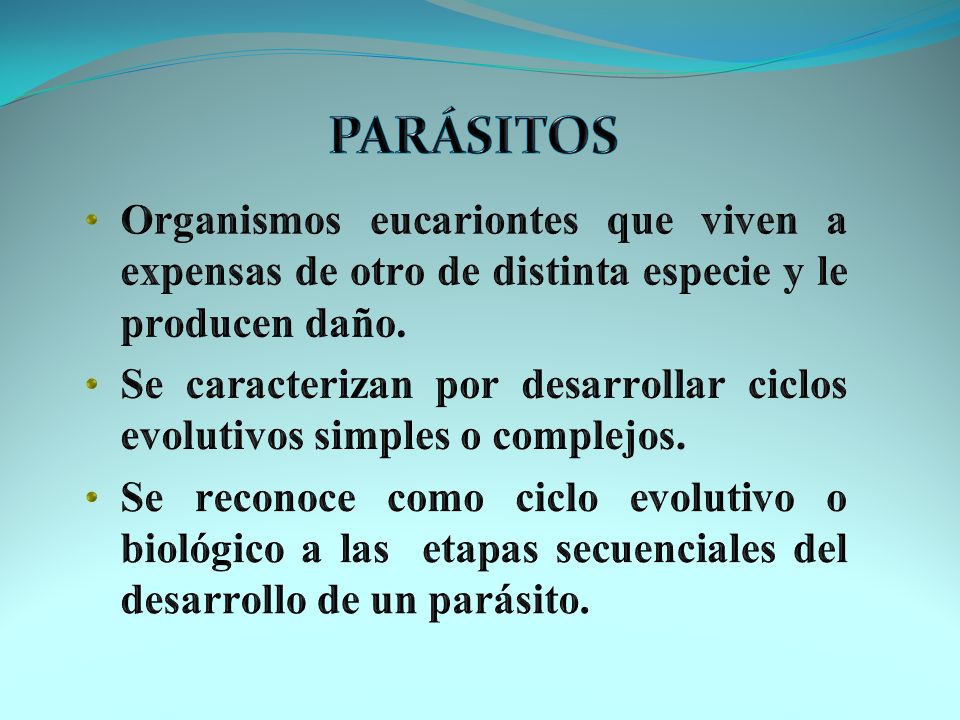 PARÁSITOS

• Organismos eucariontes que viven a expensas de otro de distinta especie y le producen daño.

• Se caracterizan por desarrollar ciclos evolutivos simples o complejos.

• Se reconoce como ciclo evolutivo o biológico a las etapas secuenciales del desarrollo de un parásito.